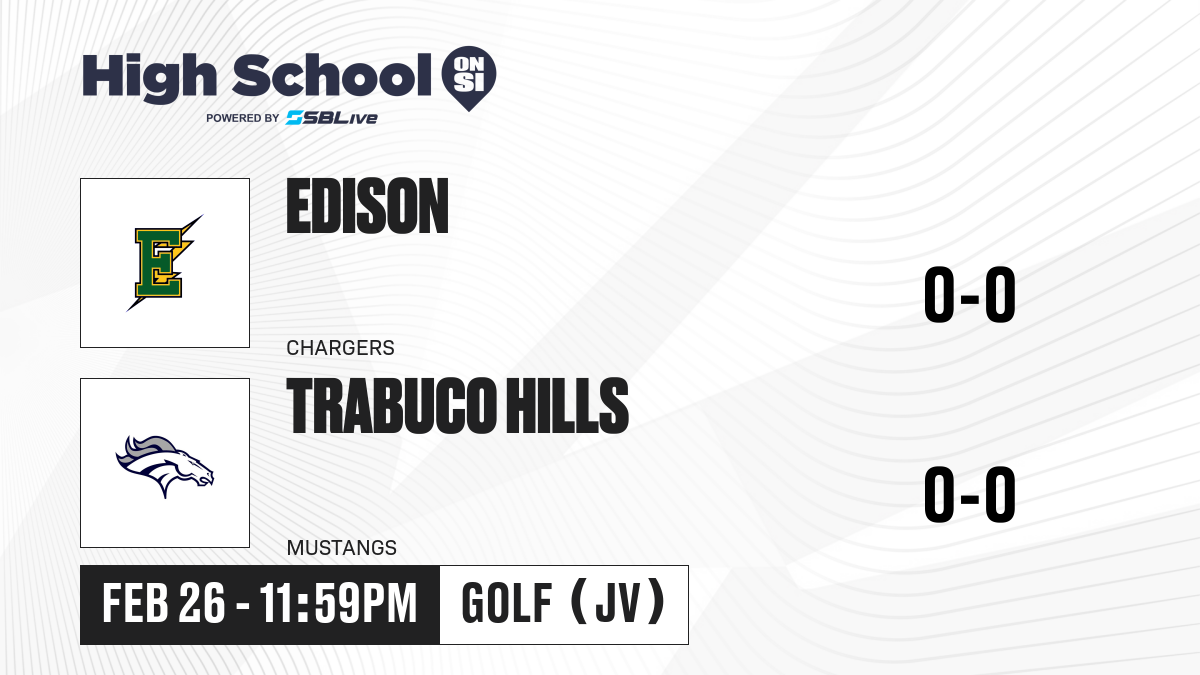 High School ON SI
POWERED BY SBLive

E

EDISON

CHARGERS

0-0

TRABUCO HILLS

MUSTANGS

0-0

FEB 26 - 11:59PM

GOLF (JV)